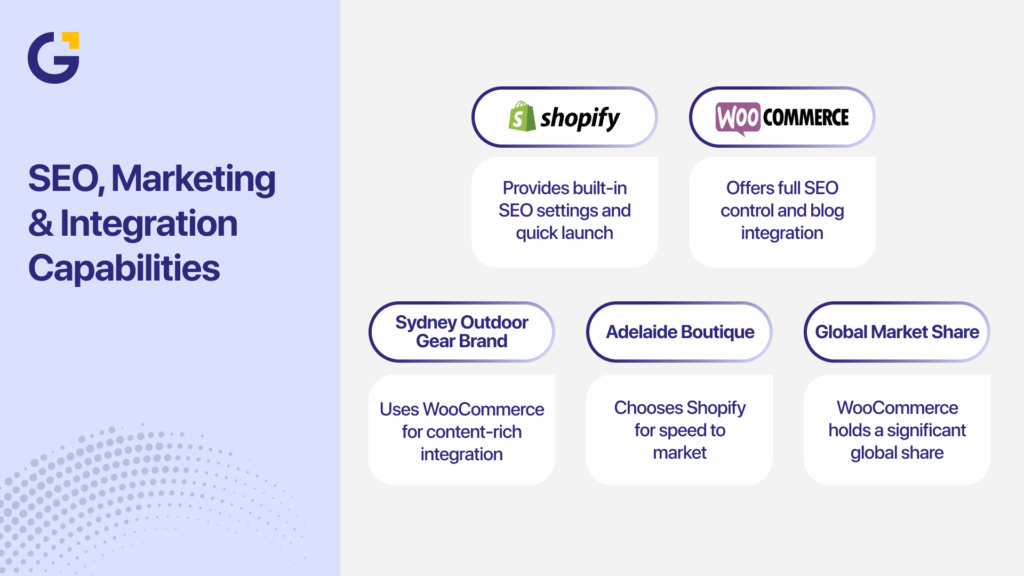 SEO, Marketing & Integration Capabilities

shopify

Provides built-in SEO settings and quick launch

WOO COMMERCE

Offers full SEO control and blog integration

Sydney Outdoor Gear Brand

Uses WooCommerce for content-rich integration

Adelaide Boutique

Chooses Shopify for speed to market

Global Market Share

WooCommerce holds a significant global share